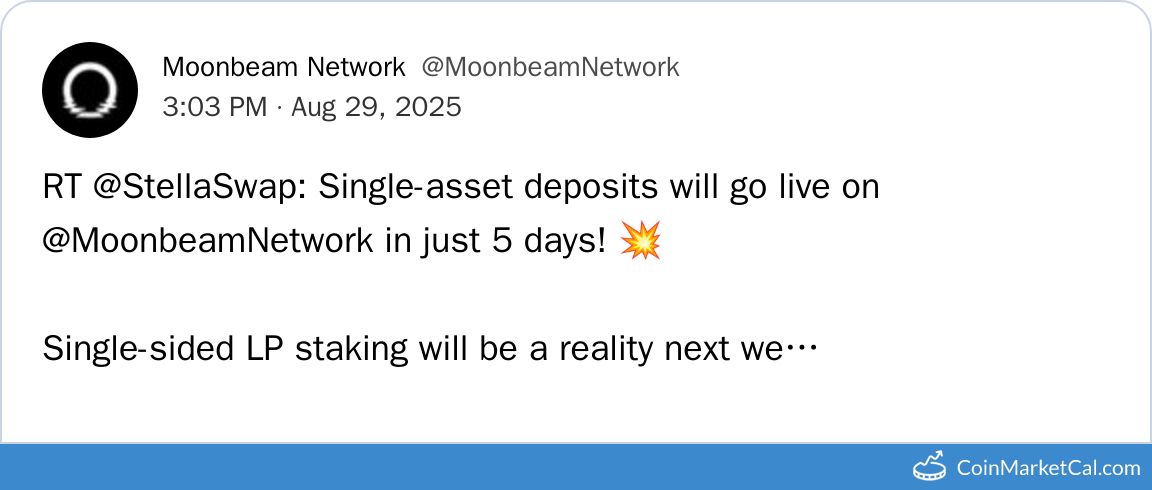 Moonbeam Network @MoonbeamNetwork
3:03 PM · Aug 29, 2025

RT @StellaSwap: Single-asset deposits will go live on @MoonbeamNetwork in just 5 days! 💥

Single-sided LP staking will be a reality next we…

CoinMarketCal.com